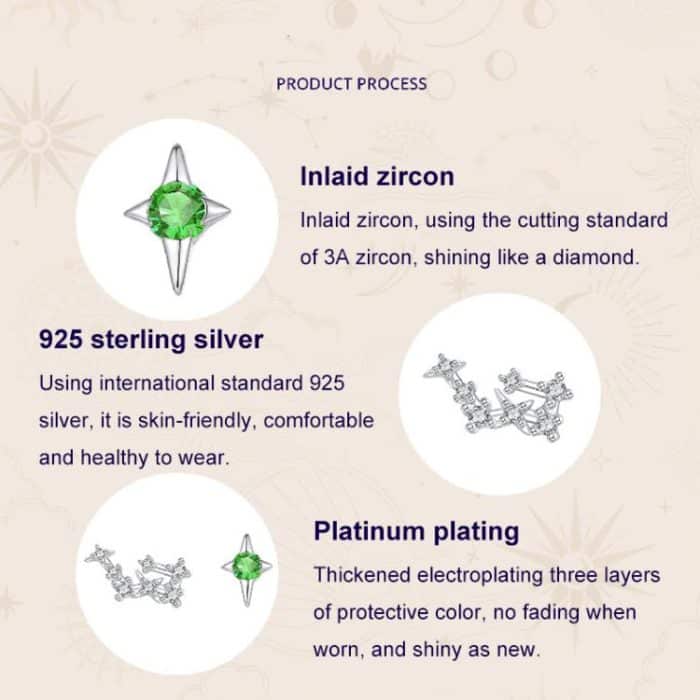 PRODUCT PROCESS

Inlaid zircon

Inlaid zircon, using the cutting standard of 3A zircon, shining like a diamond.

925 sterling silver

Using international standard 925 silver, it is skin-friendly, comfortable and healthy to wear.

Platinum plating

Thickened electroplating three layers of protective color, no fading when worn, and shiny as new.